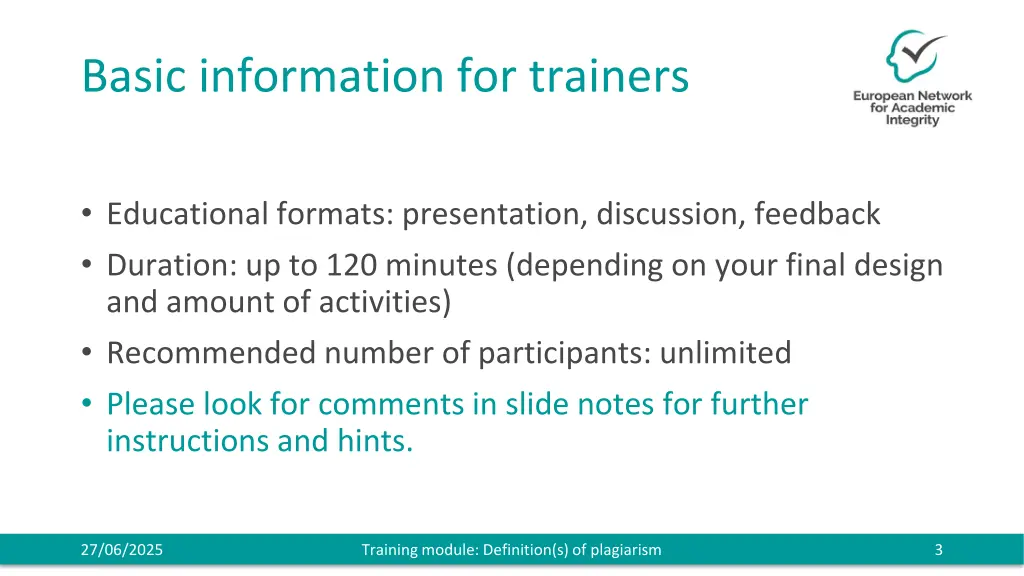 Basic information for trainers

European Network for Academic Integrity

• Educational formats: presentation, discussion, feedback
• Duration: up to 120 minutes (depending on your final design and amount of activities)
• Recommended number of participants: unlimited
• Please look for comments in slide notes for further instructions and hints.

27/06/2025 Training module: Definition(s) of plagiarism 3